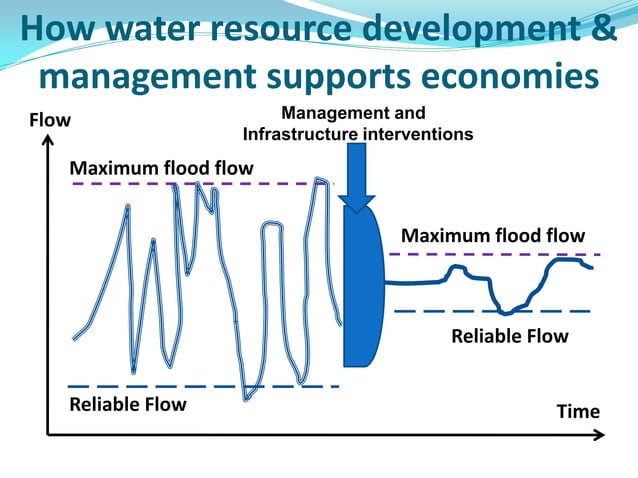 How water resource development & management supports economies

Flow

Management and Infrastructure interventions

Maximum flood flow

Maximum flood flow

Reliable Flow

Reliable Flow

Time